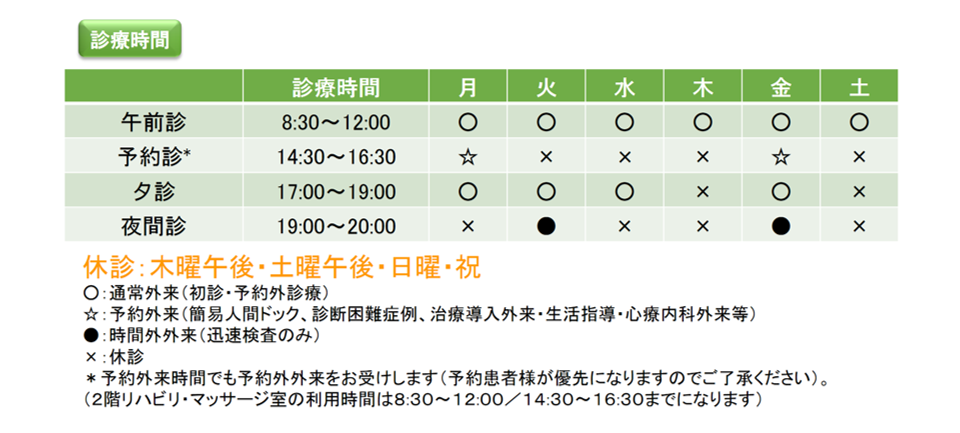 診療時間

|  | 診療時間 | 月 | 火 | 水 | 木 | 金 | 土 |
|---|---|---|---|---|---|---|---|
| 午前診 | 8:30～12:00 | ○ | ○ | ○ | ○ | ○ | ○ |
| 予約診* | 14:30～16:30 | ☆ | × | × | × | ☆ | × |
| 夕診 | 17:00～19:00 | ○ | ○ | ○ | × | ○ | × |
| 夜間診 | 19:00～20:00 | × | ● | × | × | ● | × |

休診：木曜午後・土曜午後・日曜・祝
○：通常外来（初診・予約外診療）
☆：予約外来（簡易人間ドック、診断困難症例、治療導入外来・生活指導・心療内科外来等）
●：時間外外来（迅速検査のみ）
×：休診
＊予約外来時間でも予約外外来をお受けします（予約患者様が優先になりますのでご了承ください）。
（2階リハビリ・マッサージ室の利用時間は8:30～12:00／14:30～16:30までになります）